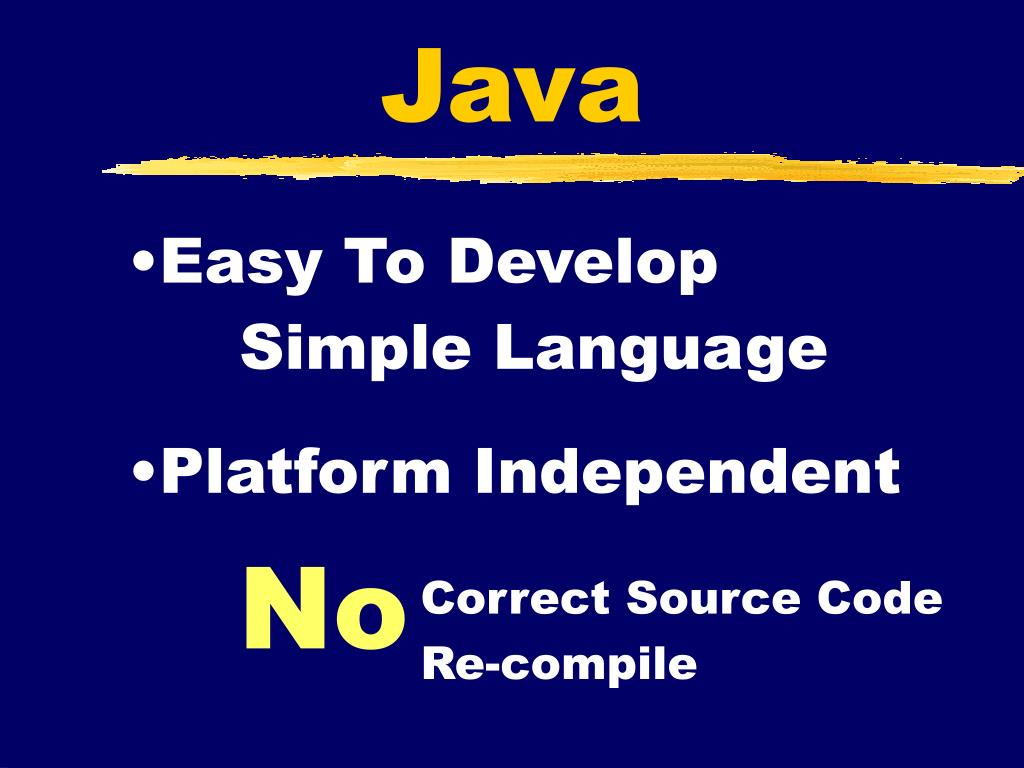 Java

•Easy To Develop
Simple Language

•Platform Independent

No Correct Source Code
Re-compile